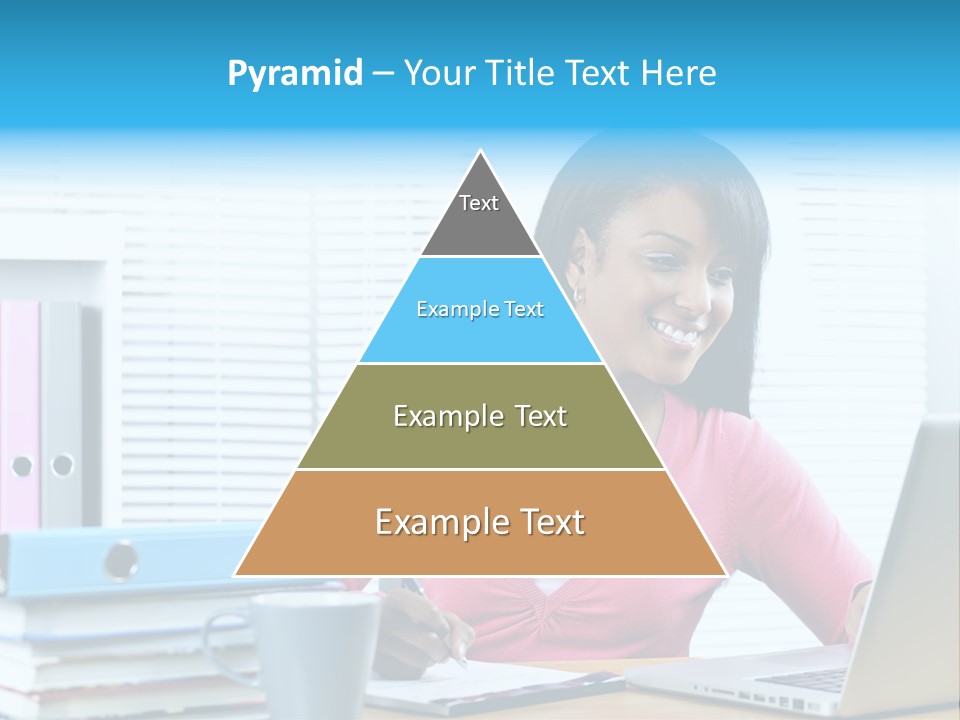 Pyramid – Your Title Text Here

Text

Example Text

Example Text

Example Text